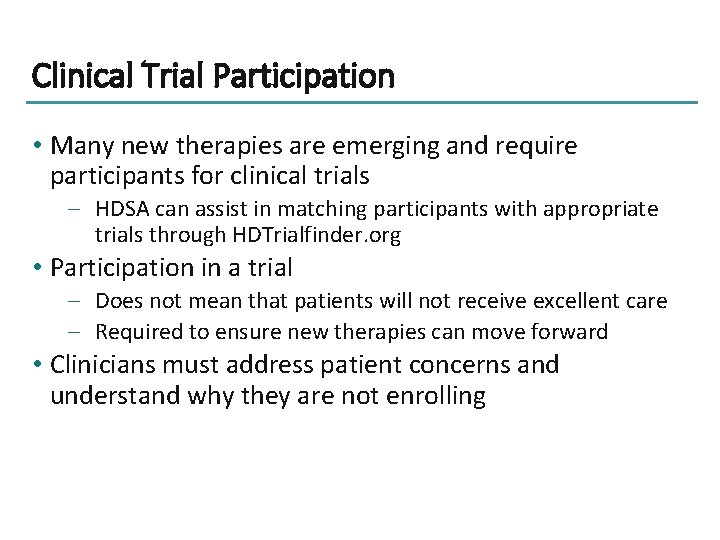 Clinical Trial Participation

• Many new therapies are emerging and require participants for clinical trials
– HDSA can assist in matching participants with appropriate trials through HDTrialfinder.org
• Participation in a trial
– Does not mean that patients will not receive excellent care
– Required to ensure new therapies can move forward
• Clinicians must address patient concerns and understand why they are not enrolling